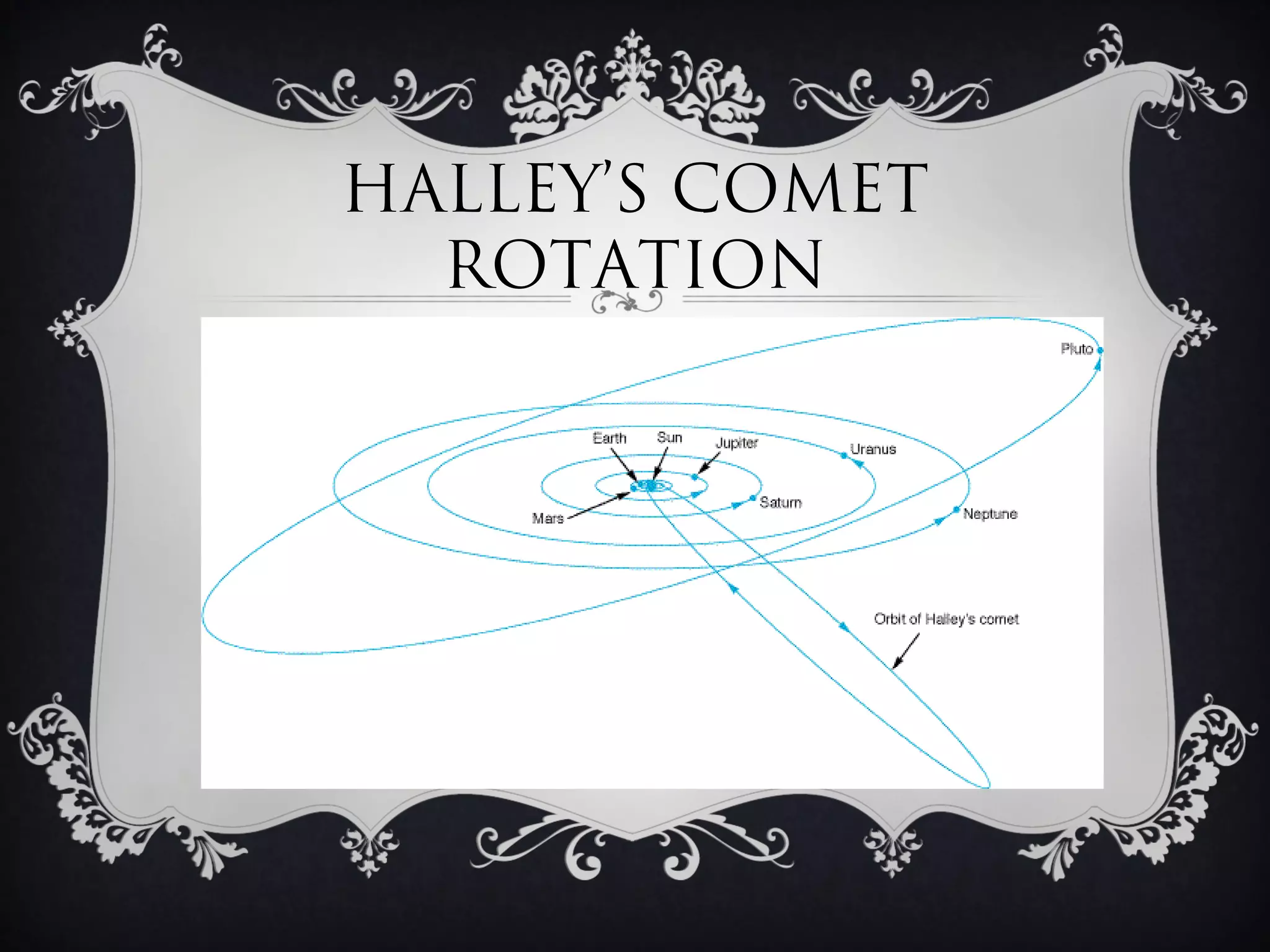 HALLEY'S COMET ROTATION

Pluto

Earth

Sun

Jupiter

Uranus

Saturn

Mars

Neptune

Orbit of Halley's comet